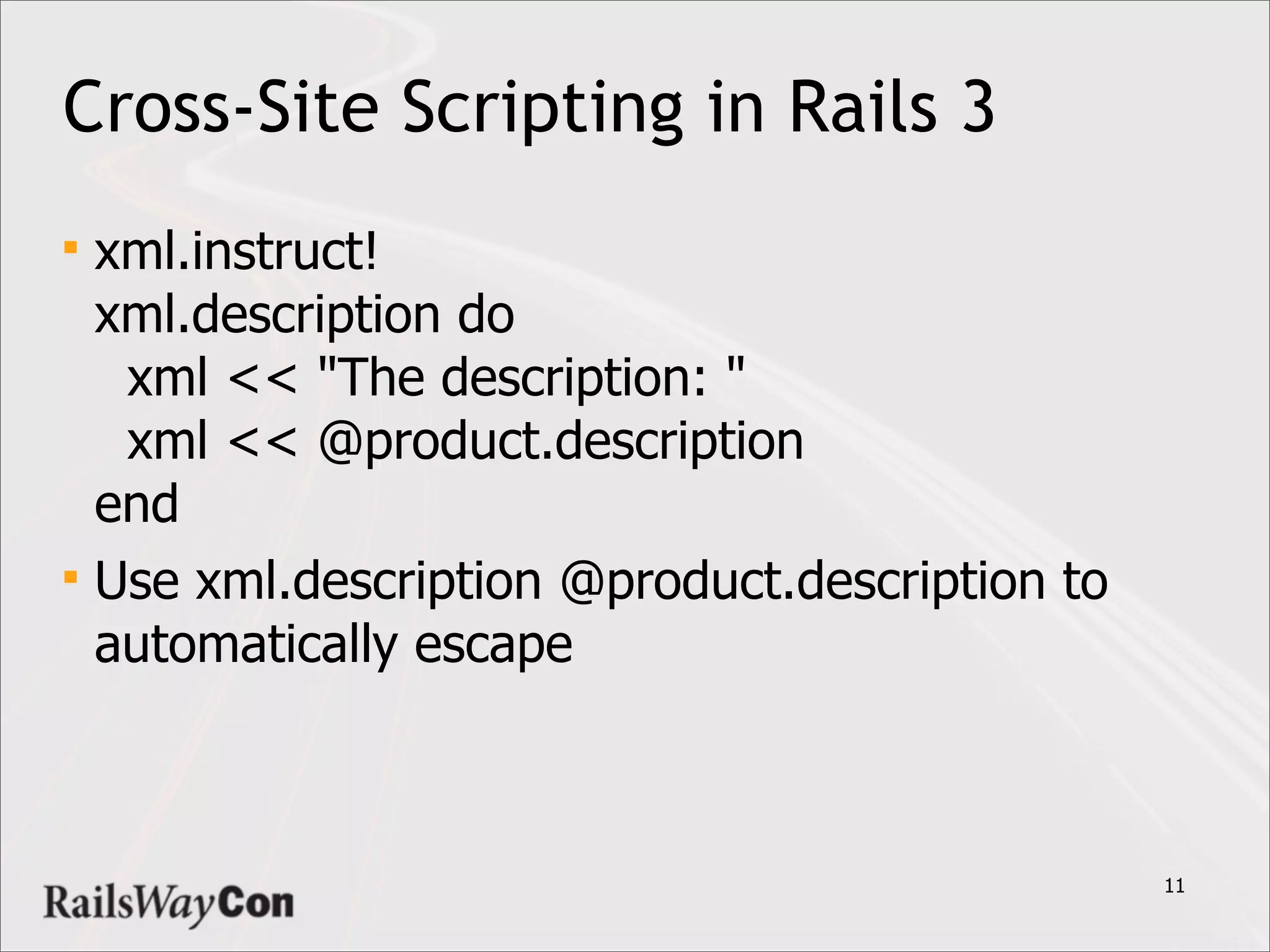 Cross-Site Scripting in Rails 3

▪ xml.instruct!
xml.description do
  xml << "The description: "
  xml << @product.description
end

▪ Use xml.description @product.description to automatically escape

RailsWayCon

11